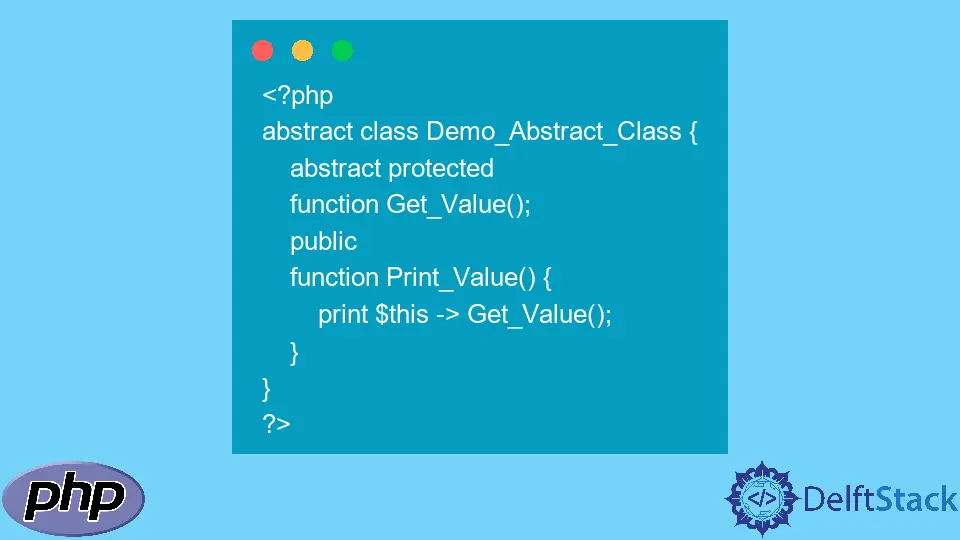 <?php
abstract class Demo_Abstract_Class {
    abstract protected
    function Get_Value();
    public
    function Print_Value() {
        print $this -> Get_Value();
    }
}
?>

php

</> DelftStack